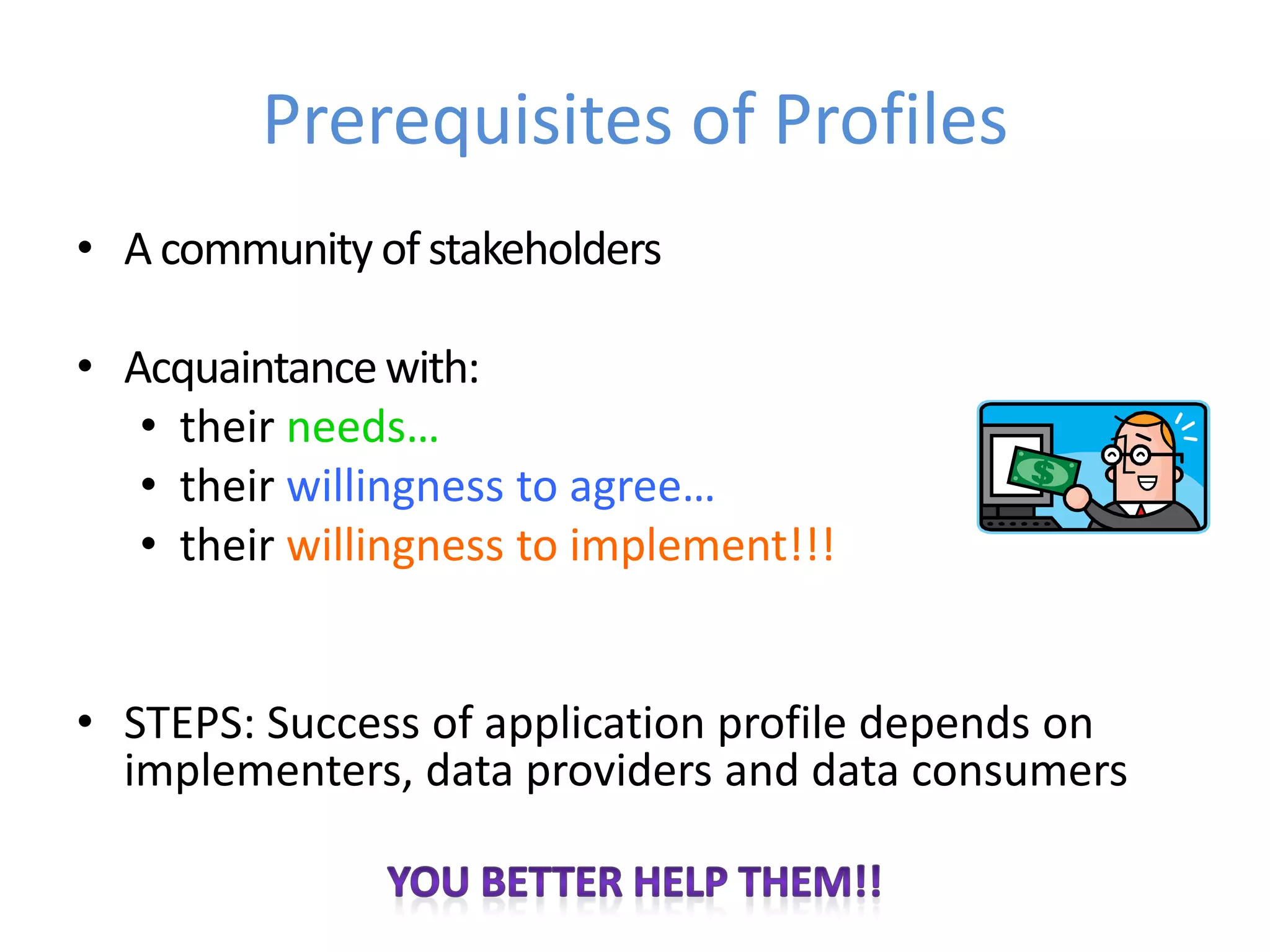 Prerequisites of Profiles

• A community of stakeholders

• Acquaintance with:
  • their needs…
  • their willingness to agree…
  • their willingness to implement!!!

$

• STEPS: Success of application profile depends on implementers, data providers and data consumers

YOU BETTER HELP THEM!!